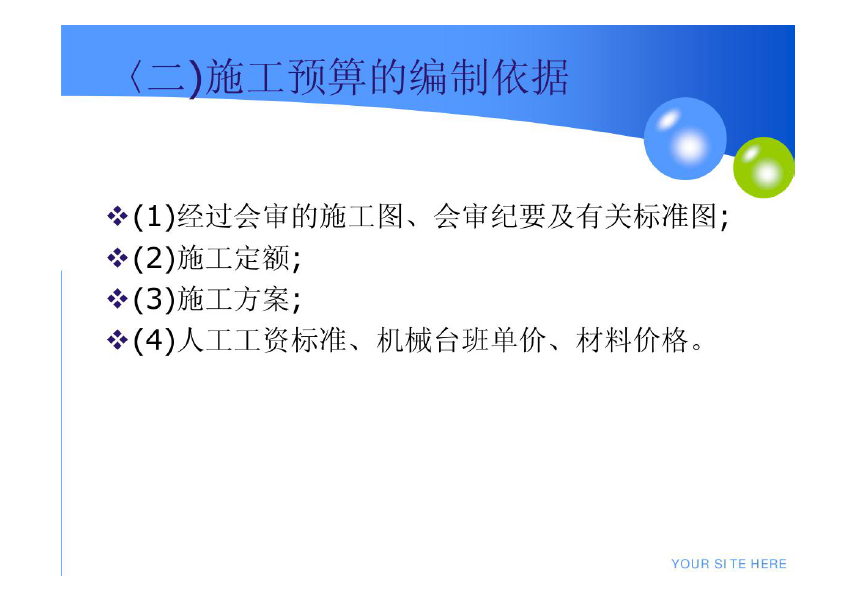 〈二)施工预算的编制依据

❖(1)经过会审的施工图、会审纪要及有关标准图;
❖(2)施工定额;
❖(3)施工方案;
❖(4)人工工资标准、机械台班单价、材料价格。

YOUR SITE HERE